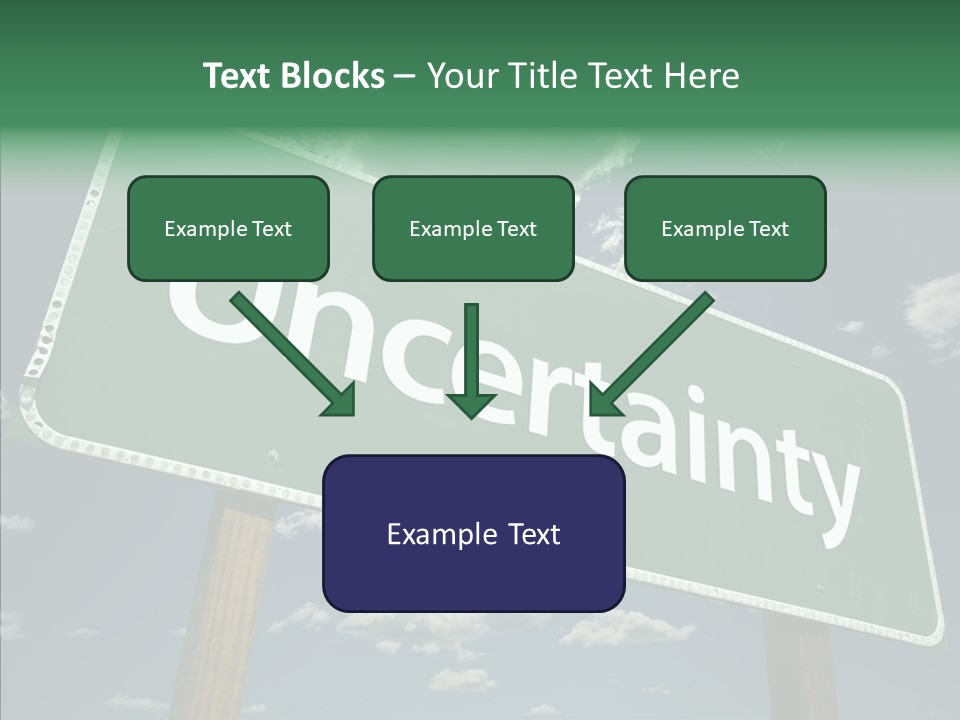 Text Blocks – Your Title Text Here

Example Text

Example Text

Example Text

Uncertainty

Example Text